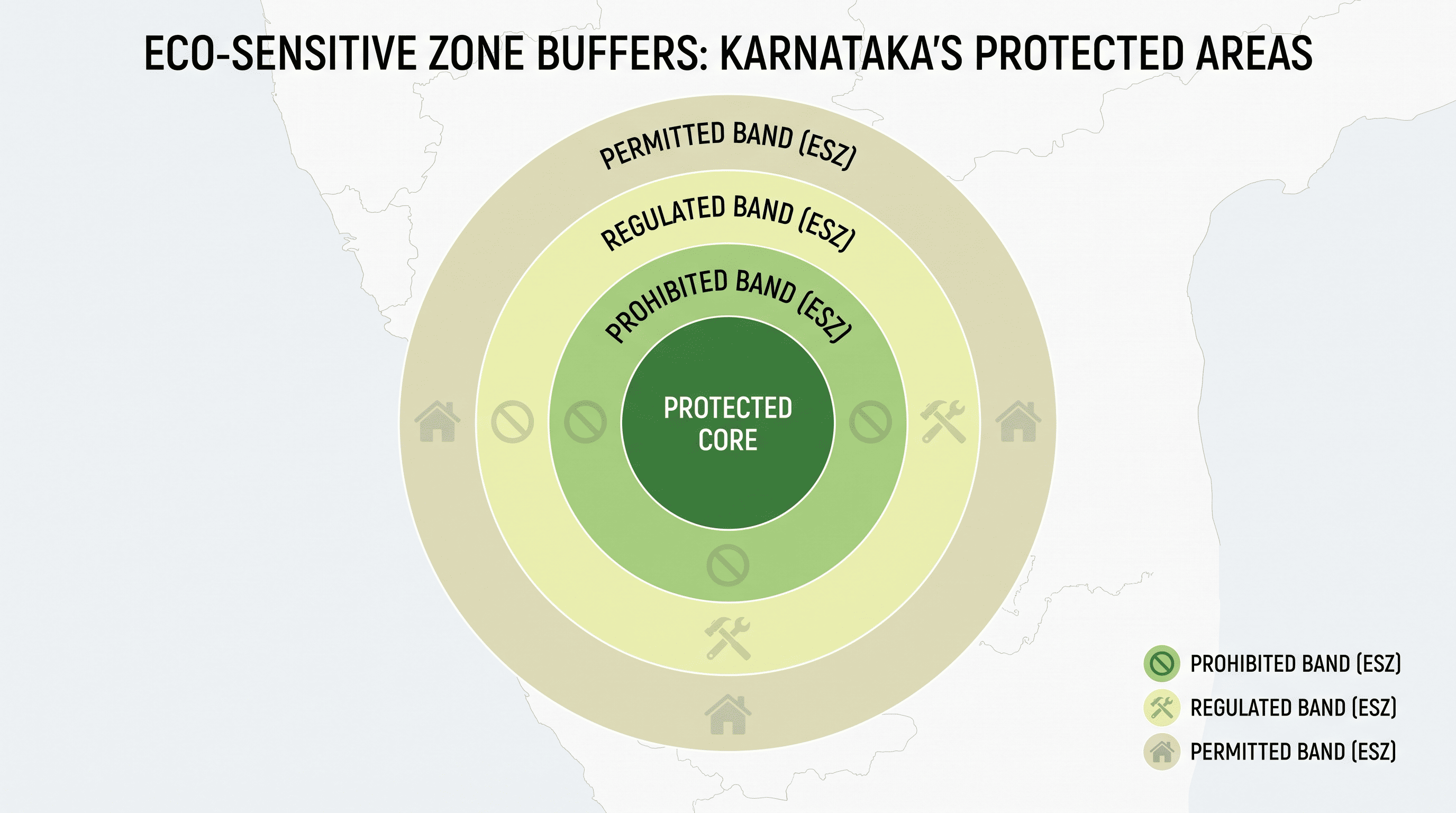 ECO-SENSITIVE ZONE BUFFERS: KARNATAKA'S PROTECTED AREAS

PERMITTED BAND (ESZ)

REGULATED BAND (ESZ)

PROHIBITED BAND (ESZ)

PROTECTED CORE

PROHIBITED BAND (ESZ)
REGULATED BAND (ESZ)
PERMITTED BAND (ESZ)